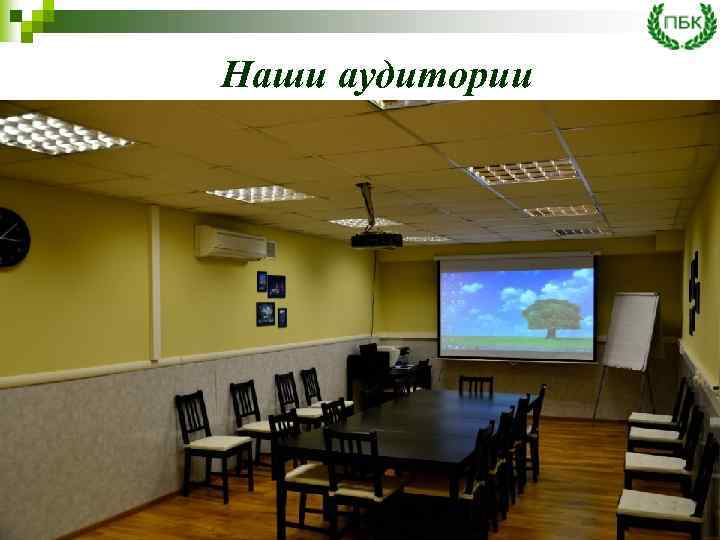 ПБК

Наши аудитории